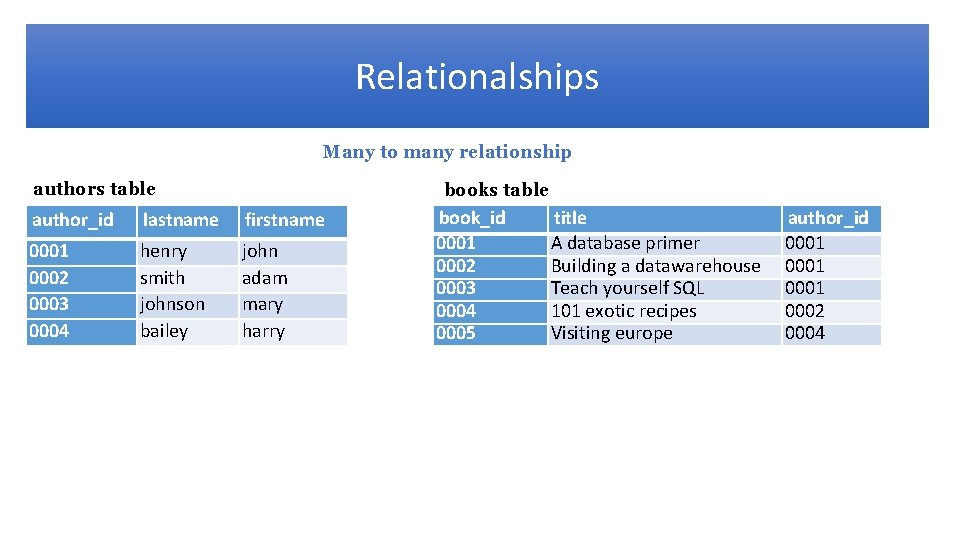 Relationalships

Many to many relationship

authors table

| author_id | lastname | firstname |
|---|---|---|
| 0001 | henry | john |
| 0002 | smith | adam |
| 0003 | johnson | mary |
| 0004 | bailey | harry |

books table

| book_id | title | author_id |
|---|---|---|
| 0001 | A database primer | 0001 |
| 0002 | Building a datawarehouse | 0001 |
| 0003 | Teach yourself SQL | 0001 |
| 0004 | 101 exotic recipes | 0002 |
| 0005 | Visiting europe | 0004 |